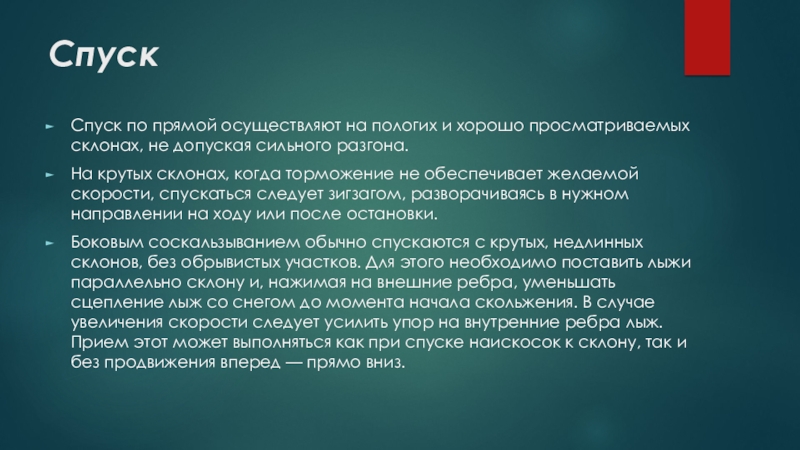 Спуск

Спуск по прямой осуществляют на пологих и хорошо просматриваемых склонах, не допуская сильного разгона.

На крутых склонах, когда торможение не обеспечивает желаемой скорости, спускаться следует зигзагом, разворачиваясь в нужном направлении на ходу или после остановки.

Боковым соскальзыванием обычно спускаются с крутых, недлинных склонов, без обрывистых участков. Для этого необходимо поставить лыжи параллельно склону и, нажимая на внешние ребра, уменьшать сцепление лыж со снегом до момента начала скольжения. В случае увеличения скорости следует усилить упор на внутренние ребра лыж. Прием этот может выполняться как при спуске наискосок к склону, так и без продвижения вперед — прямо вниз.